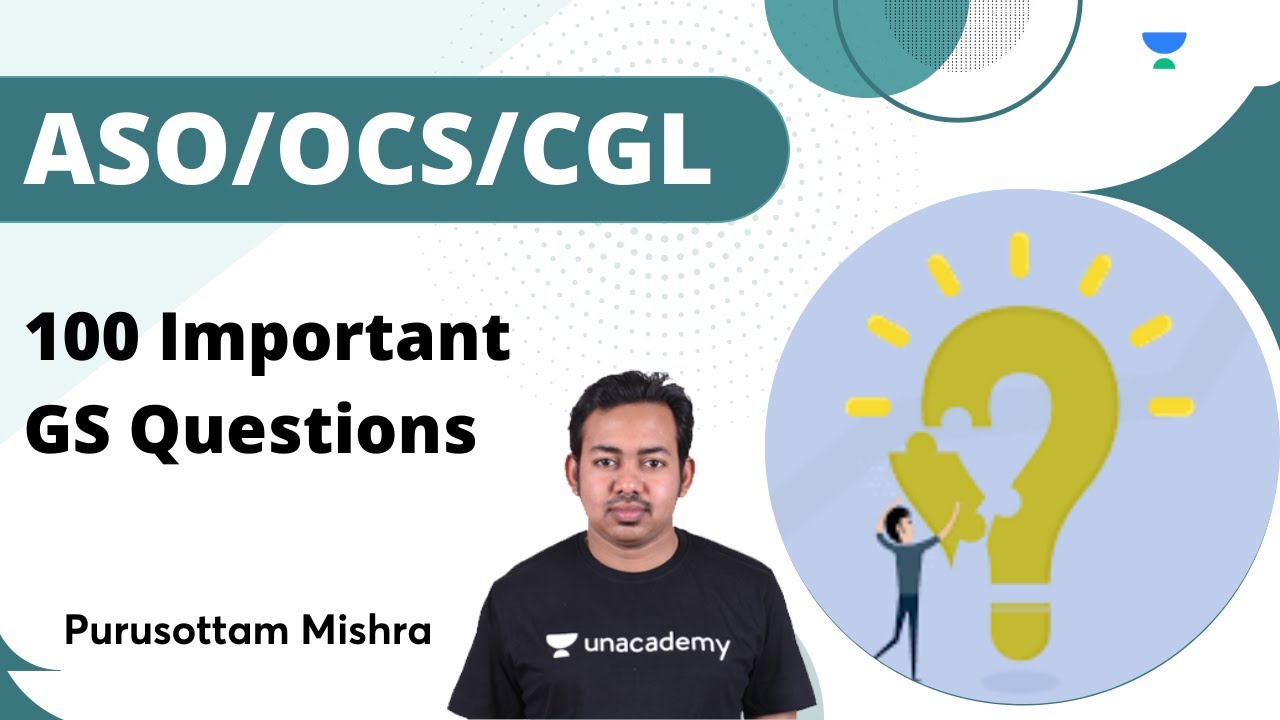 ASO/OCS/CGL

100 Important GS Questions

Purusottam Mishra

unacademy